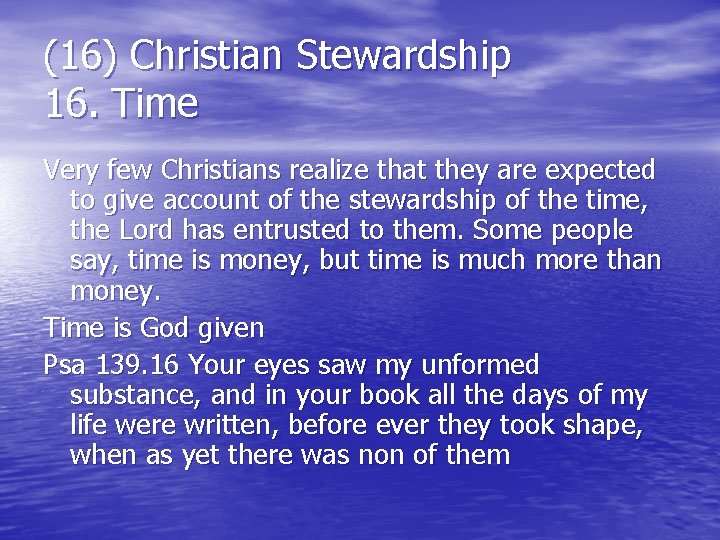 (16) Christian Stewardship
16. Time

Very few Christians realize that they are expected to give account of the stewardship of the time, the Lord has entrusted to them. Some people say, time is money, but time is much more than money.

Time is God given

Psa 139.16 Your eyes saw my unformed substance, and in your book all the days of my life were written, before ever they took shape, when as yet there was non of them